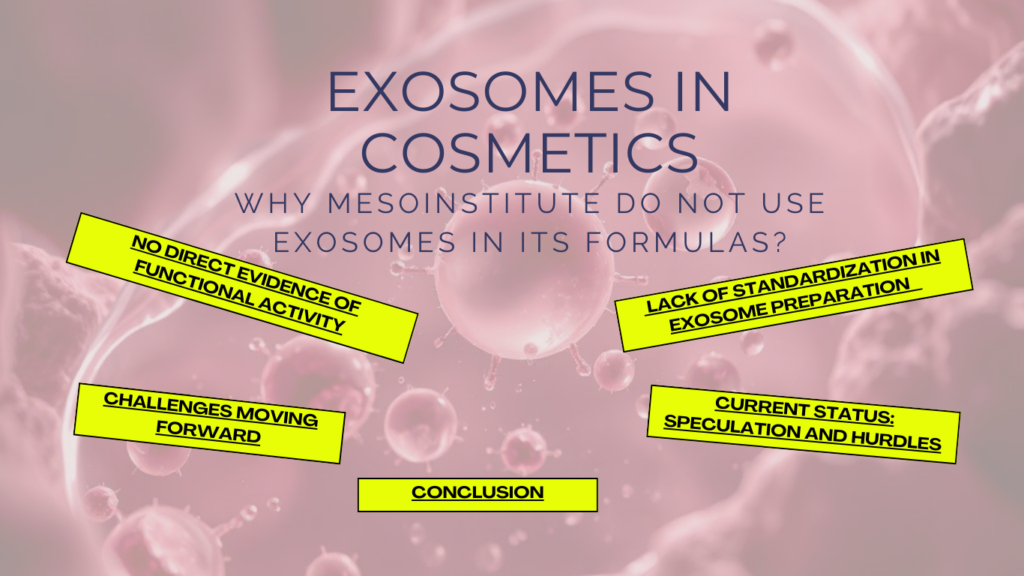 EXOSOMES IN COSMETICS

WHY MESOINSTITUTE DO NOT USE EXOSOMES IN ITS FORMULAS?

NO DIRECT EVIDENCE OF FUNCTIONAL ACTIVITY

LACK OF STANDARDIZATION IN EXOSOME PREPARATION

CHALLENGES MOVING FORWARD

CURRENT STATUS: SPECULATION AND HURDLES

CONCLUSION